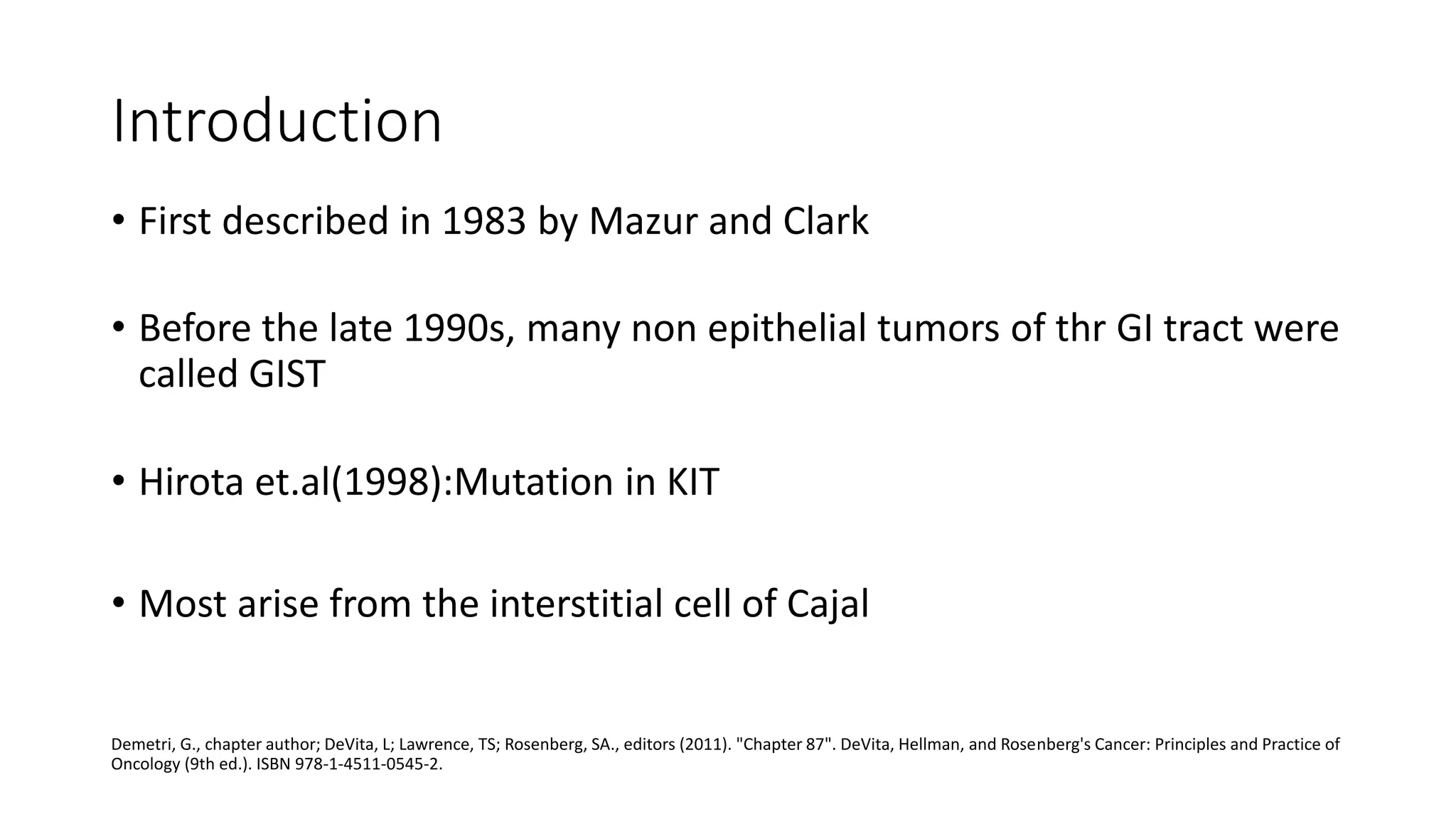 Introduction

• First described in 1983 by Mazur and Clark

• Before the late 1990s, many non epithelial tumors of thr GI tract were called GIST

• Hirota et.al(1998):Mutation in KIT

• Most arise from the interstitial cell of Cajal

Demetri, G., chapter author; DeVita, L; Lawrence, TS; Rosenberg, SA., editors (2011). "Chapter 87". DeVita, Hellman, and Rosenberg's Cancer: Principles and Practice of Oncology (9th ed.). ISBN 978-1-4511-0545-2.